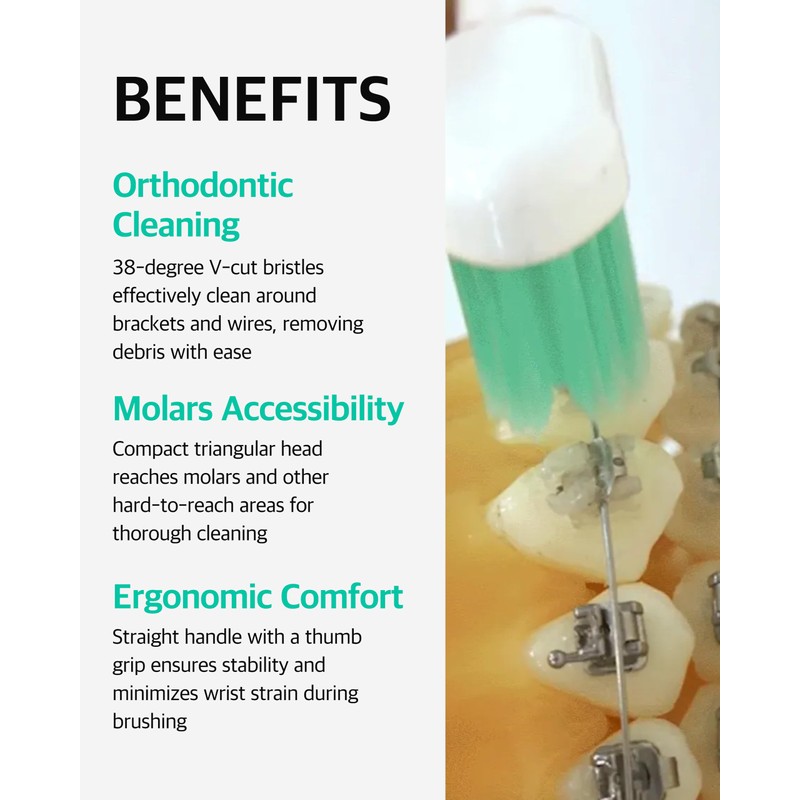 BENEFITS

Orthodontic Cleaning

38-degree V-cut bristles effectively clean around brackets and wires, removing debris with ease

Molars Accessibility

Compact triangular head reaches molars and other hard-to-reach areas for thorough cleaning

Ergonomic Comfort

Straight handle with a thumb grip ensures stability and minimizes wrist strain during brushing